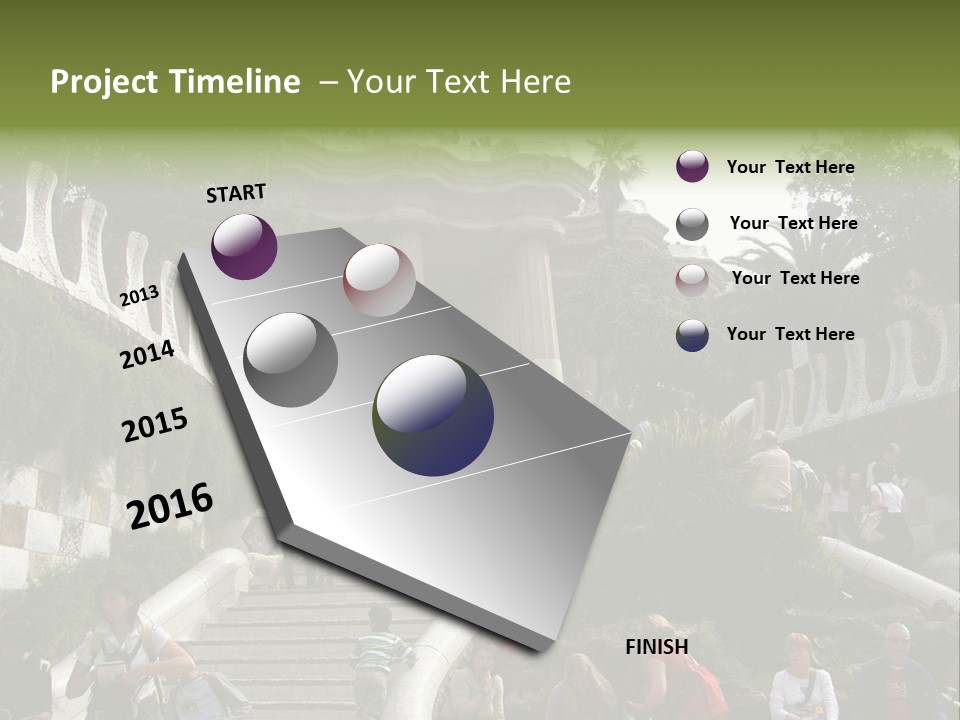 Project Timeline – Your Text Here

START

2013

2014

2015

2016

FINISH

Your Text Here

Your Text Here

Your Text Here

Your Text Here